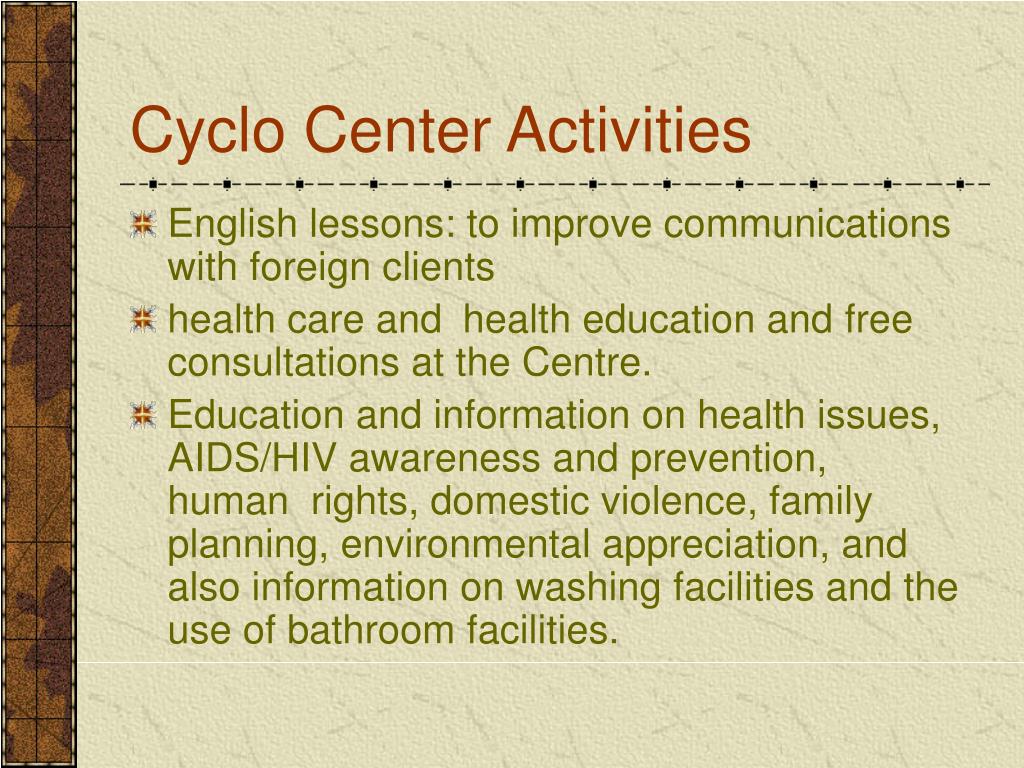 Cyclo Center Activities

English lessons: to improve communications with foreign clients

health care and health education and free consultations at the Centre.

Education and information on health issues, AIDS/HIV awareness and prevention, human rights, domestic violence, family planning, environmental appreciation, and also information on washing facilities and the use of bathroom facilities.